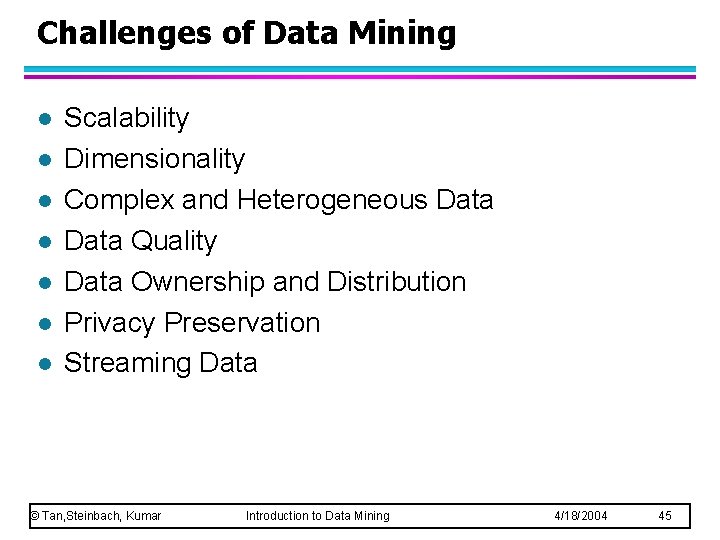 Challenges of Data Mining

- Scalability
- Dimensionality
- Complex and Heterogeneous Data
- Data Quality
- Data Ownership and Distribution
- Privacy Preservation
- Streaming Data

© Tan,Steinbach, Kumar Introduction to Data Mining 4/18/2004 45